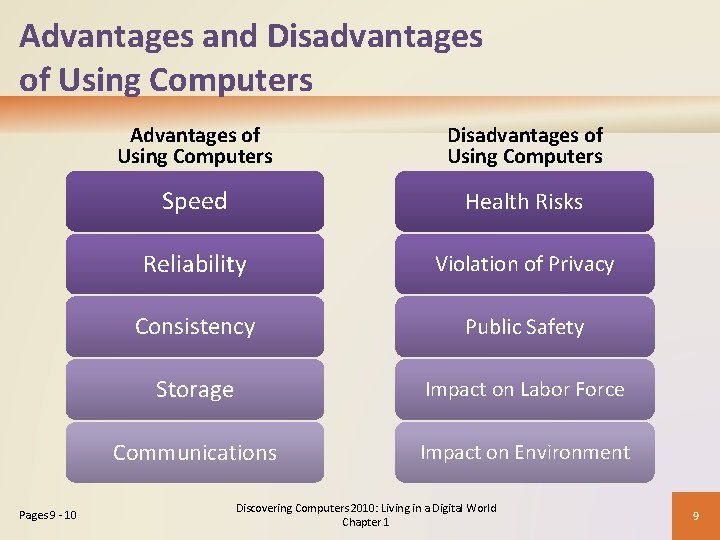 Advantages and Disadvantages of Using Computers

Advantages of Using Computers

Speed

Reliability

Consistency

Storage

Communications

Disadvantages of Using Computers

Health Risks

Violation of Privacy

Public Safety

Impact on Labor Force

Impact on Environment

Pages 9 - 10

Discovering Computers 2010: Living in a Digital World
Chapter 1

9